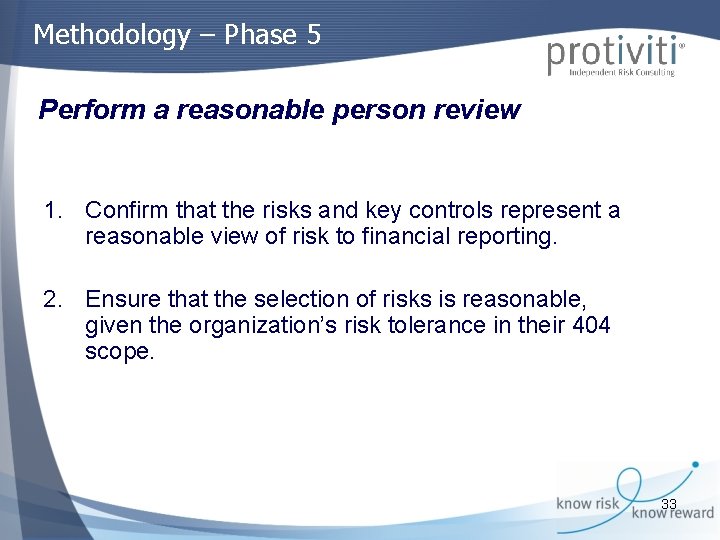 Methodology – Phase 5

protiviti®
Independent Risk Consulting

Perform a reasonable person review

1. Confirm that the risks and key controls represent a reasonable view of risk to financial reporting.

2. Ensure that the selection of risks is reasonable, given the organization's risk tolerance in their 404 scope.

know risk know reward

33